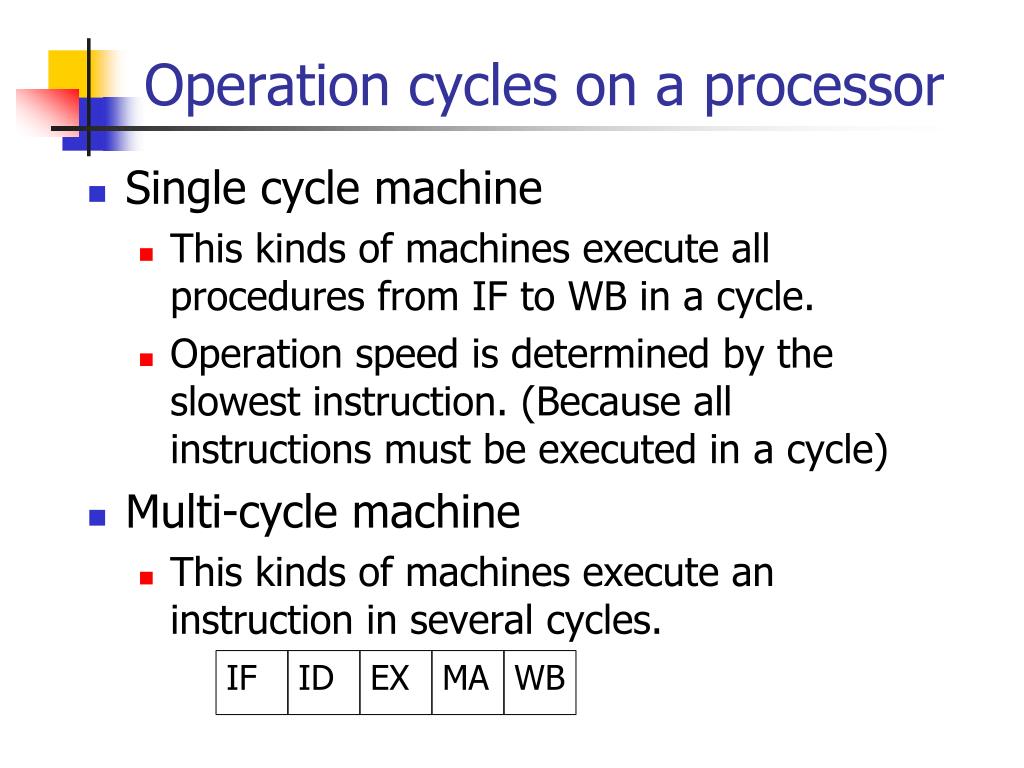 Operation cycles on a processor

Single cycle machine

This kinds of machines execute all procedures from IF to WB in a cycle.

Operation speed is determined by the slowest instruction. (Because all instructions must be executed in a cycle)

Multi-cycle machine

This kinds of machines execute an instruction in several cycles.

| IF | ID | EX | MA | WB |
|---|---|---|---|---|